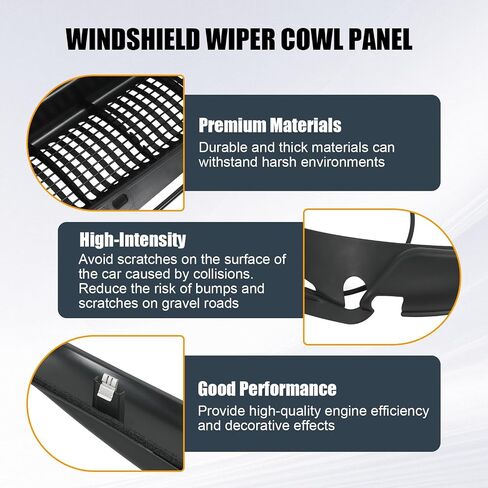 WINDSHIELD WIPER COWL PANEL

Premium Materials
Durable and thick materials can withstand harsh environments

High-Intensity
Avoid scratches on the surface of the car caused by collisions. Reduce the risk of bumps and scratches on gravel roads

Good Performance
Provide high-quality engine efficiency and decorative effects